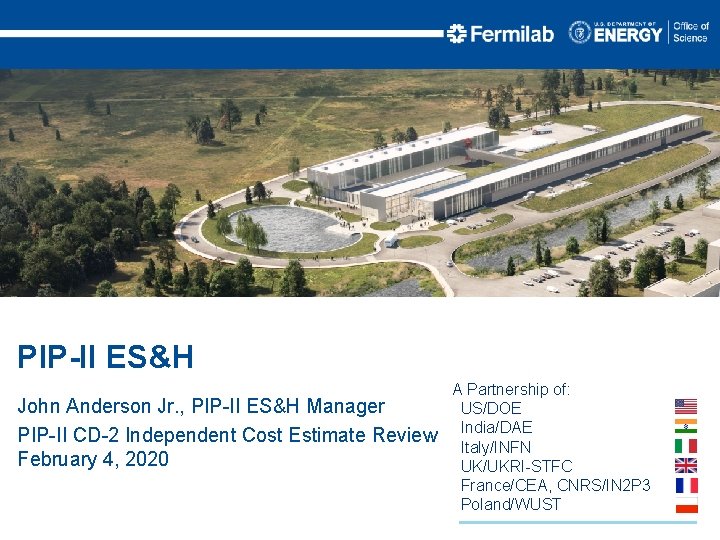 Fermilab U.S. DEPARTMENT OF ENERGY Office of Science

PIP-II ES&H

John Anderson Jr., PIP-II ES&H Manager
PIP-II CD-2 Independent Cost Estimate Review
February 4, 2020

A Partnership of:
US/DOE
India/DAE
Italy/INFN
UK/UKRI-STFC
France/CEA, CNRS/IN2P3
Poland/WUST